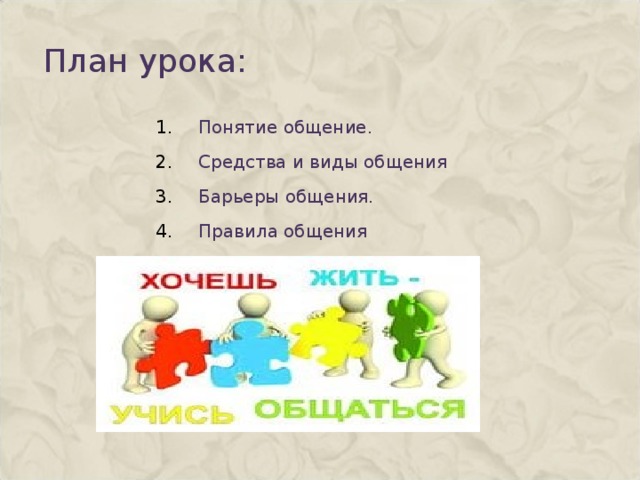 План урока:

1. Понятие общение.
2. Средства и виды общения
3. Барьеры общения.
4. Правила общения

ХОЧЕШЬ ЖИТЬ -
УЧИСЬ ОБЩАТЬСЯ